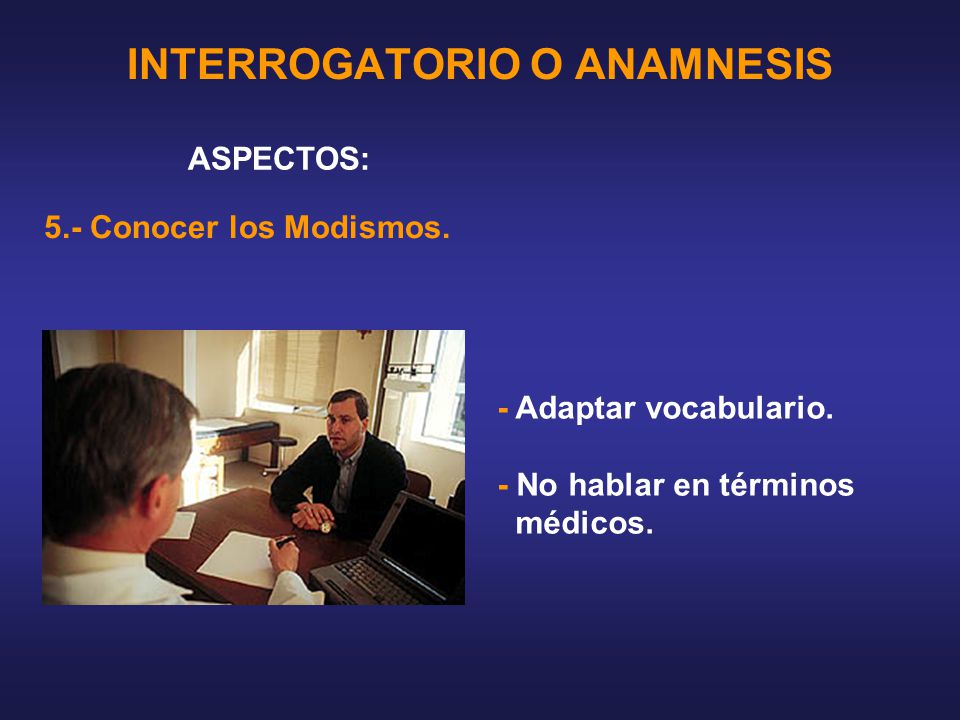 INTERROGATORIO O ANAMNESIS

ASPECTOS:

5.- Conocer los Modismos.

- Adaptar vocabulario.

- No hablar en términos médicos.